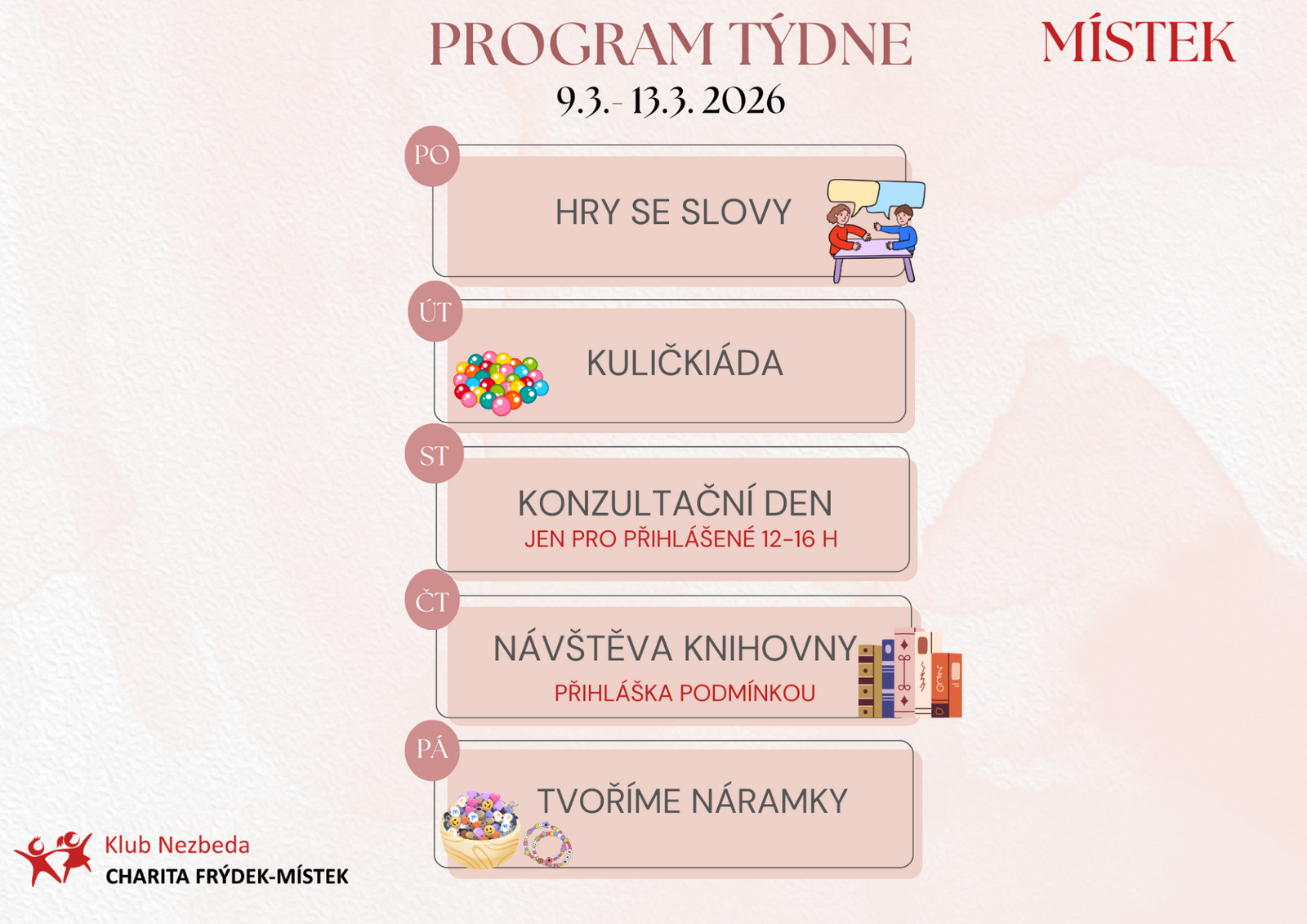 PROGRAM TÝDNE

MÍSTEK

9.3.- 13.3. 2026

PO

HRY SE SLOVY

ÚT

KULIČKIÁDA

ST

KONZULTAČNÍ DEN

JEN PRO PŘIHLÁŠENÉ 12-16 H

ČT

NÁVŠTĚVA KNIHOVNY

PŘIHLÁŠKA PODMÍNKOU

PÁ

TVOŘÍME NÁRAMKY

Klub Nezbeda
CHARITA FRÝDEK-MÍSTEK